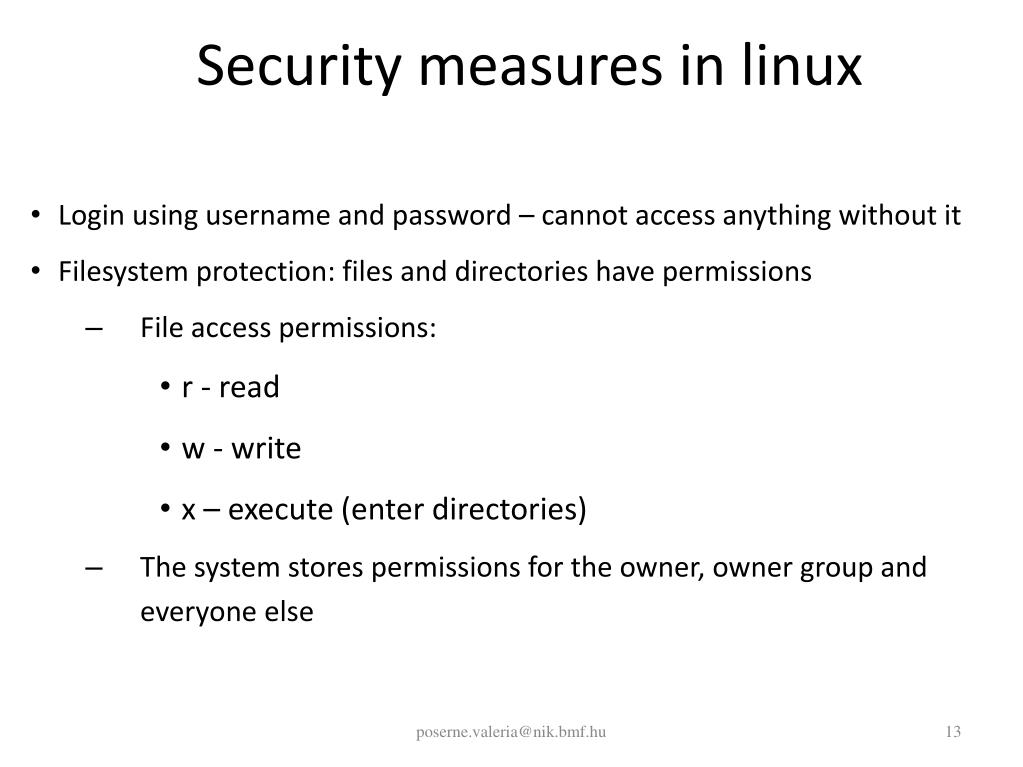 Security measures in linux

• Login using username and password – cannot access anything without it
• Filesystem protection: files and directories have permissions
– File access permissions:
• r - read
• w - write
• x – execute (enter directories)
– The system stores permissions for the owner, owner group and everyone else

poserne.valeria@nik.bmf.hu
13